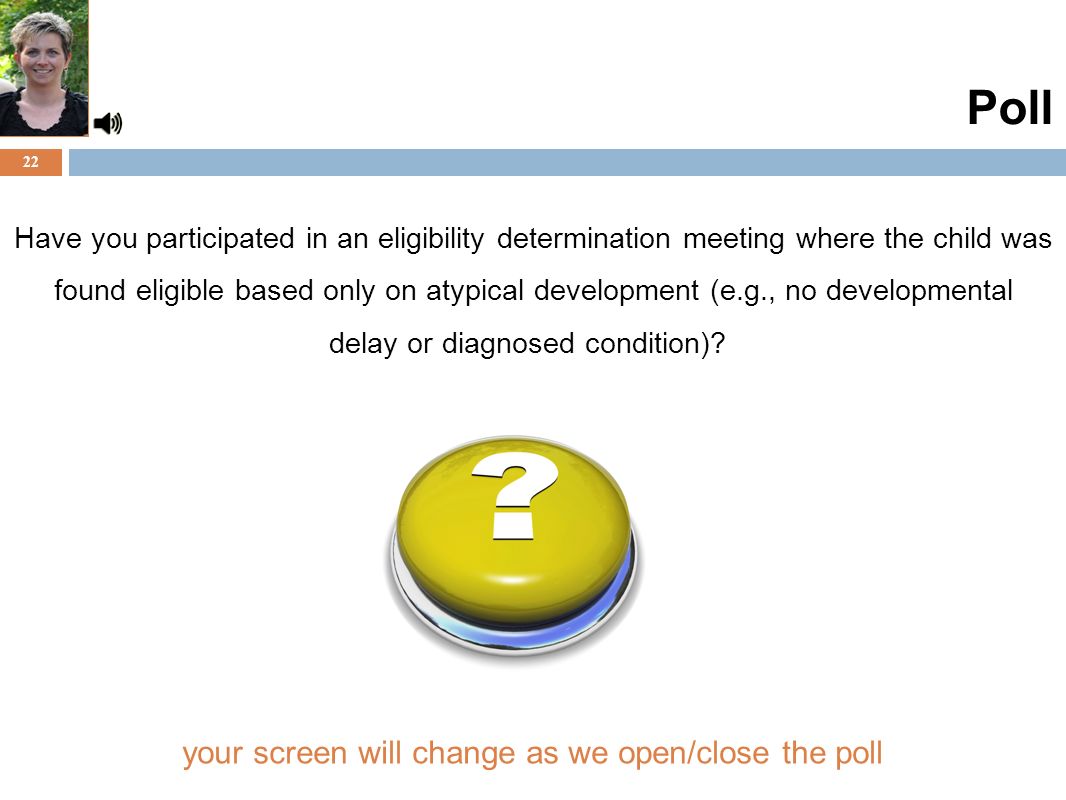 Poll

22

Have you participated in an eligibility determination meeting where the child was found eligible based only on atypical development (e.g., no developmental delay or diagnosed condition)?

?

your screen will change as we open/close the poll